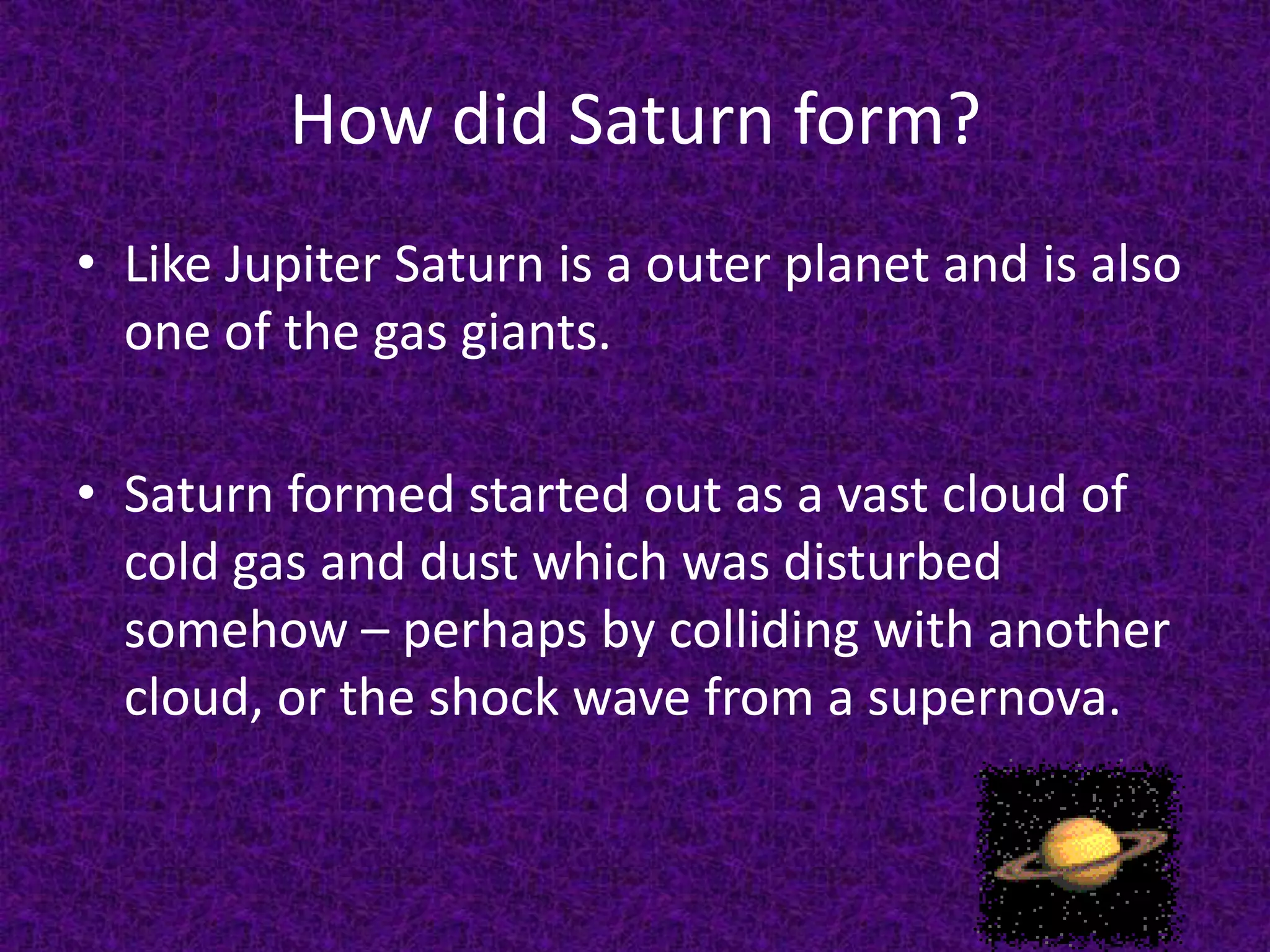 How did Saturn form?

• Like Jupiter Saturn is a outer planet and is also one of the gas giants.

• Saturn formed started out as a vast cloud of cold gas and dust which was disturbed somehow – perhaps by colliding with another cloud, or the shock wave from a supernova.